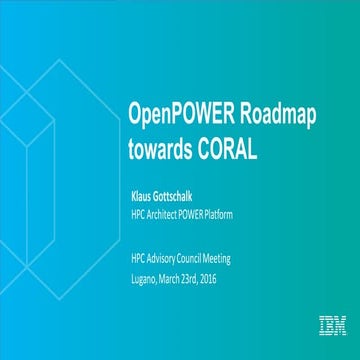 OpenPOWER Roadmap towards CORAL

Klaus Gottschalk
HPC Architect POWER Platform

HPC Advisory Council Meeting
Lugano, March 23rd, 2016

IBM